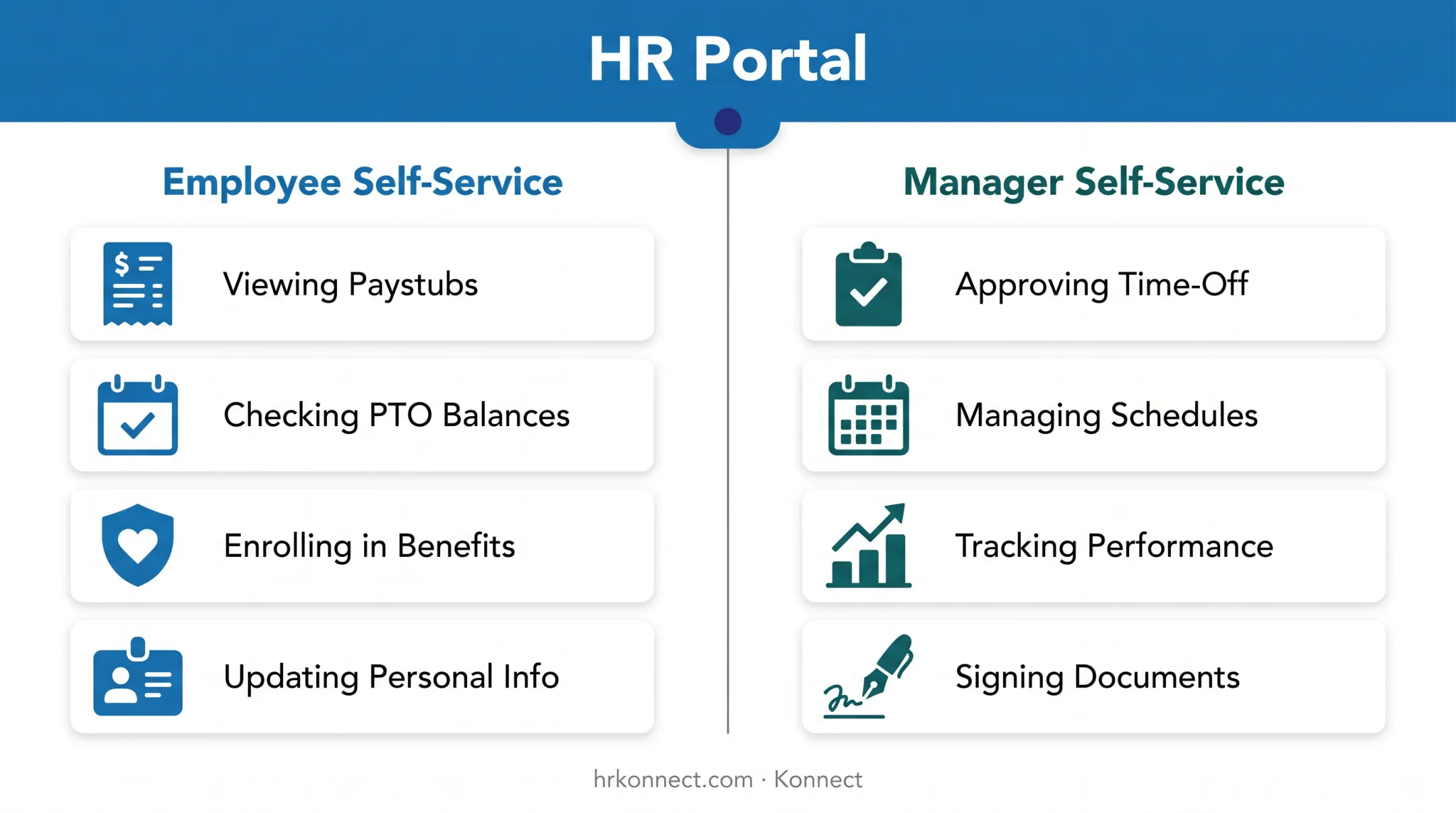 HR Portal

Employee Self-Service

Viewing Paystubs

Checking PTO Balances

Enrolling in Benefits

Updating Personal Info

Manager Self-Service

Approving Time-Off

Managing Schedules

Tracking Performance

Signing Documents

hrkonnect.com · Konnect